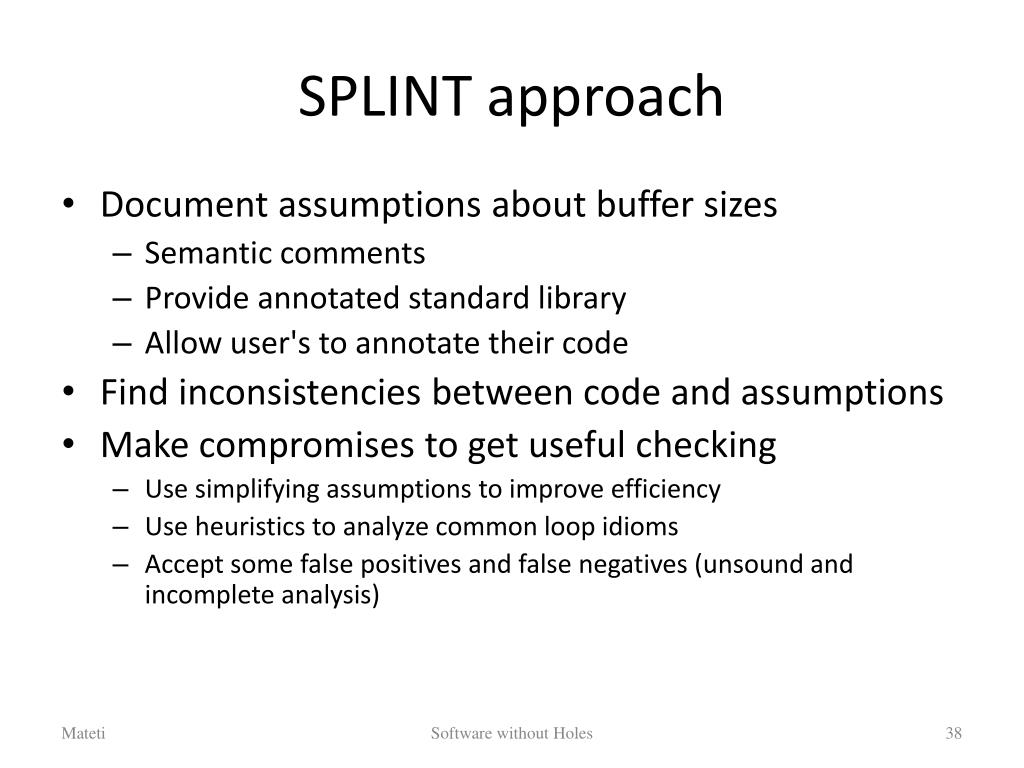 SPLINT approach

• Document assumptions about buffer sizes
– Semantic comments
– Provide annotated standard library
– Allow user's to annotate their code
• Find inconsistencies between code and assumptions
• Make compromises to get useful checking
– Use simplifying assumptions to improve efficiency
– Use heuristics to analyze common loop idioms
– Accept some false positives and false negatives (unsound and incomplete analysis)

Mateti

Software without Holes

38